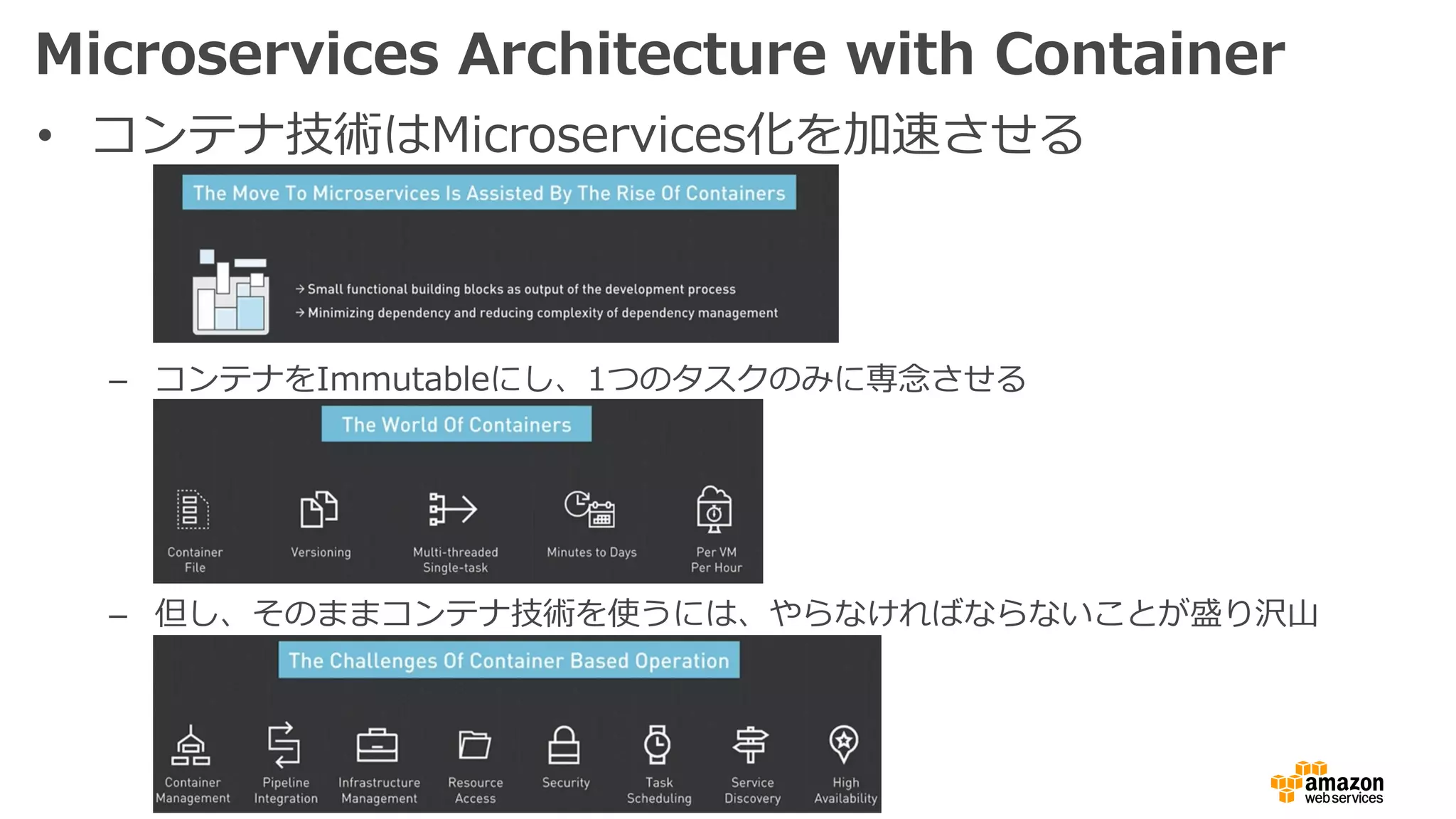 Microservices Architecture with Container

• コンテナ技術はMicroservices化を加速させる

The Move To Microservices Is Assisted By The Rise Of Containers

→ Small functional building blocks as output of the development process
→ Minimizing dependency and reducing complexity of dependency management

– コンテナをImmutableにし、1つのタスクのみに専念させる

The World Of Containers

Container File
Versioning
Multi-threaded Single-task
Minutes to Days
Per VM Per Hour

– 但し、そのままコンテナ技術を使うには、やらなければならないことが盛り沢山

The Challenges Of Container Based Operation

Container Management
Pipeline Integration
Infrastructure Management
Resource Access
Security
Task Scheduling
Service Discovery
High Availability

amazon web services